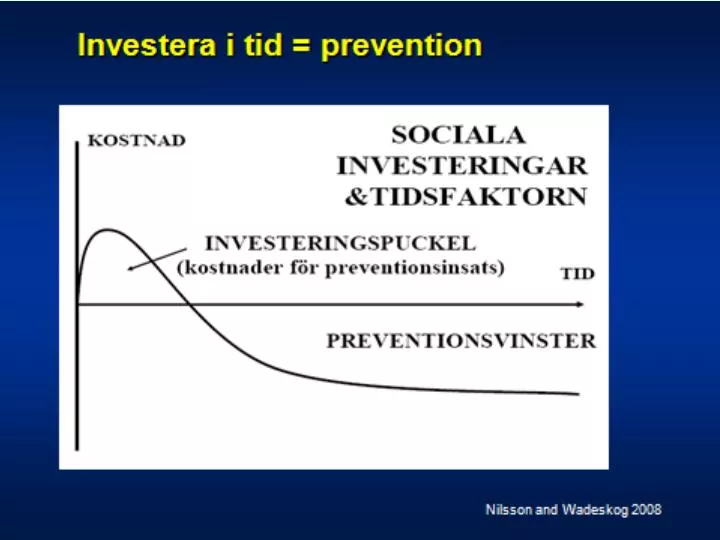 Investera i tid = prevention

KOSTNAD

SOCIALA INVESTERINGAR &TIDSFAKTORN

INVESTERINGSPUCKEL (kostnader för preventionsinsats)

TID

PREVENTIONSVINSTER

Nilsson and Wadeskog 2008